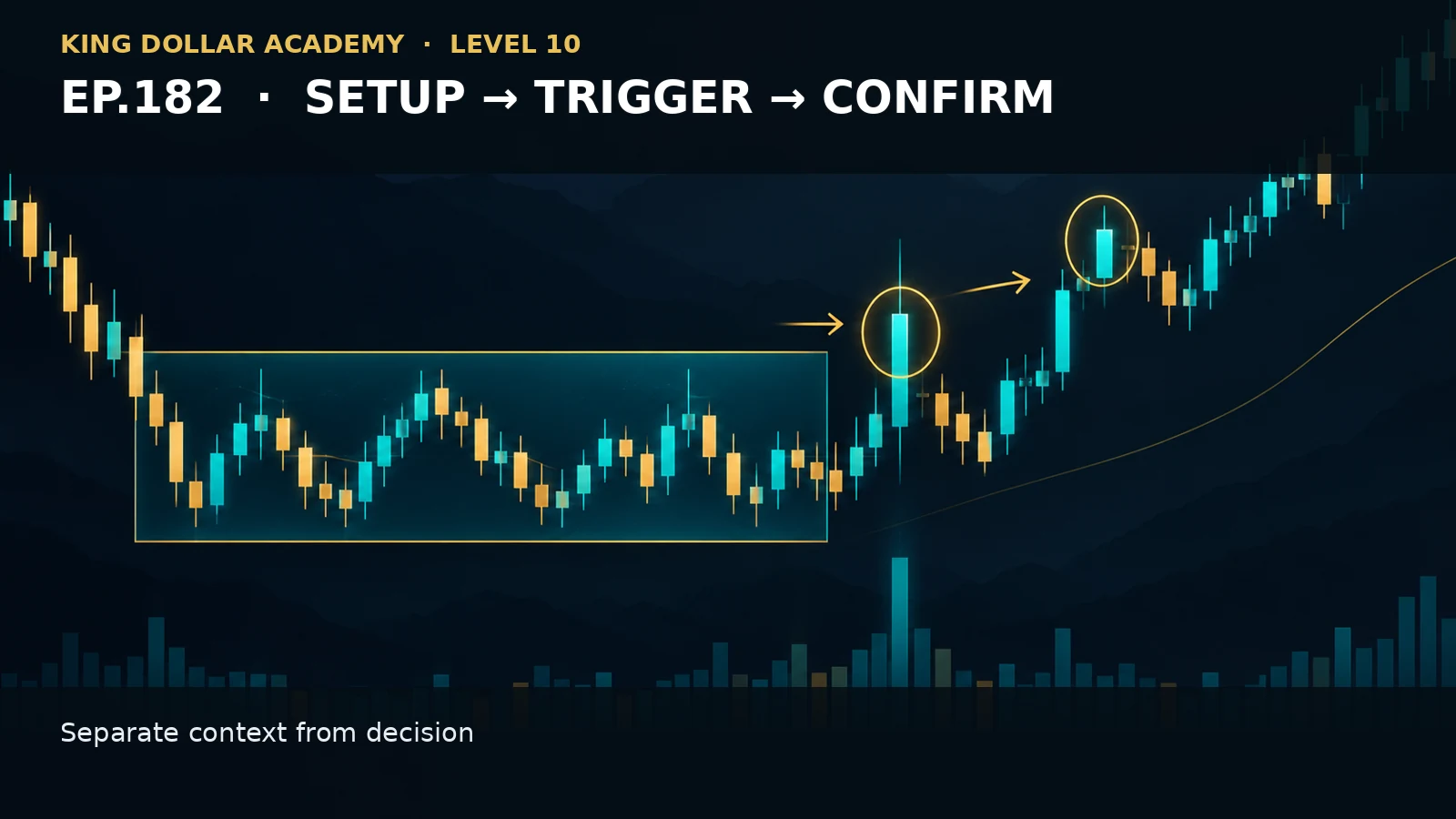 KING DOLLAR ACADEMY · LEVEL 10

EP.182 · SETUP → TRIGGER → CONFIRM

Separate context from decision